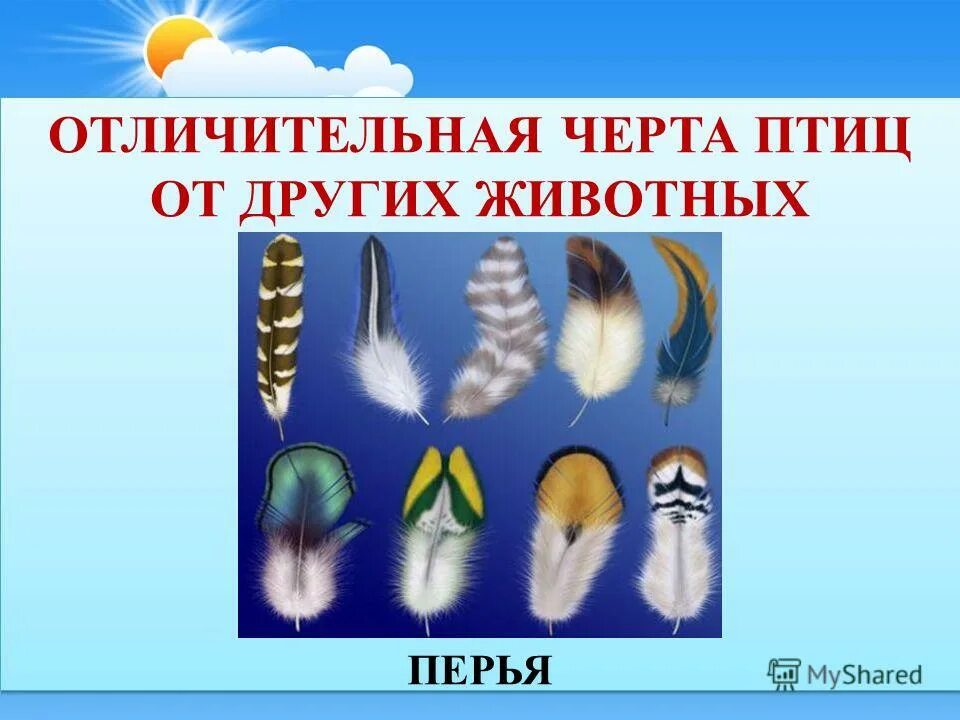 ОТЛИЧИТЕЛЬНАЯ ЧЕРТА ПТИЦ ОТ ДРУГИХ ЖИВОТНЫХ

ПЕРЬЯ

MyShared